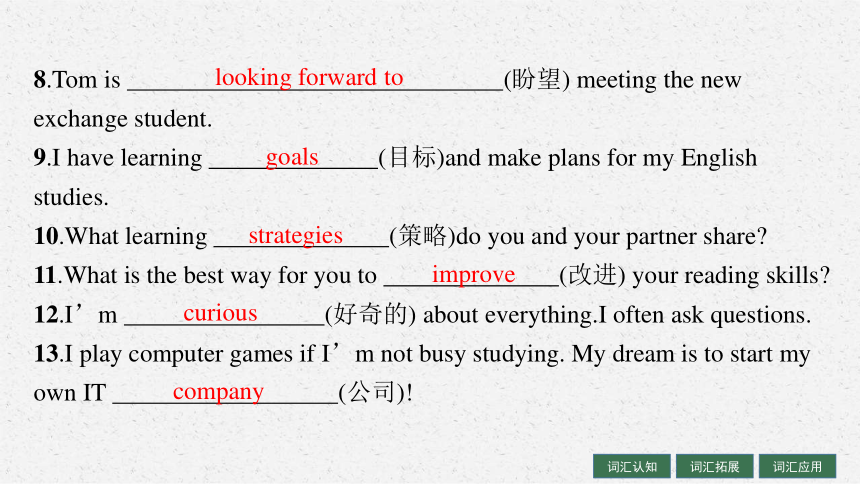 8.Tom is looking forward to (盼望) meeting the new exchange student.

9.I have learning goals (目标)and make plans for my English studies.

10.What learning strategies (策略)do you and your partner share?

11.What is the best way for you to improve (改进) your reading skills?

12.I’m curious (好奇的) about everything.I often ask questions.

13.I play computer games if I’m not busy studying. My dream is to start my own IT company (公司)!

词汇认知 词汇拓展 词汇应用